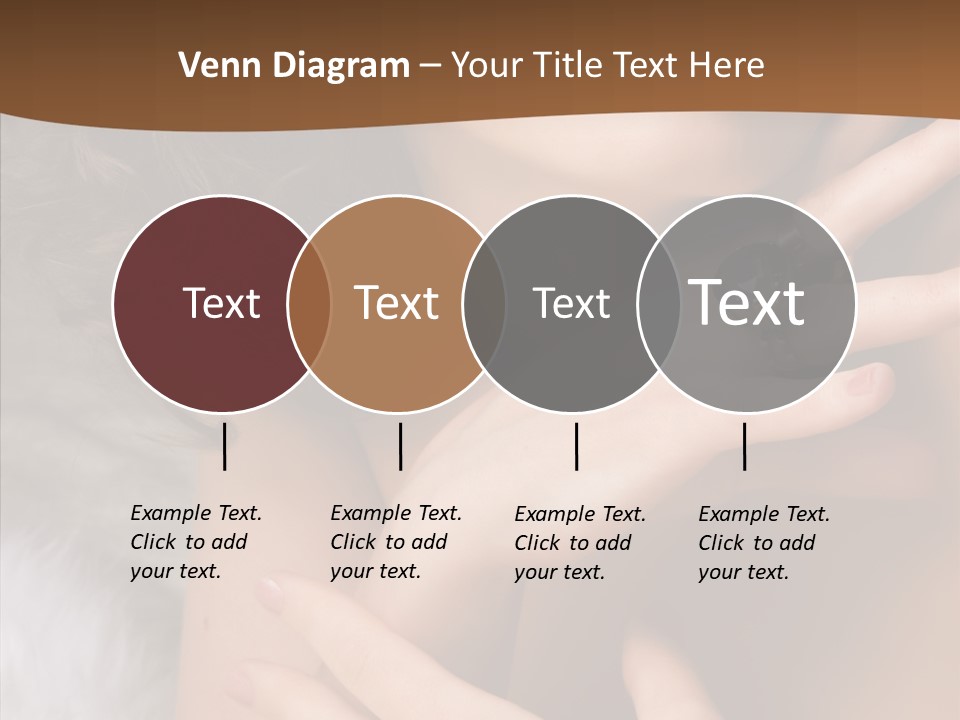 Venn Diagram – Your Title Text Here

Text

Text

Text

Text

Example Text. Click to add your text.

Example Text. Click to add your text.

Example Text. Click to add your text.

Example Text. Click to add your text.